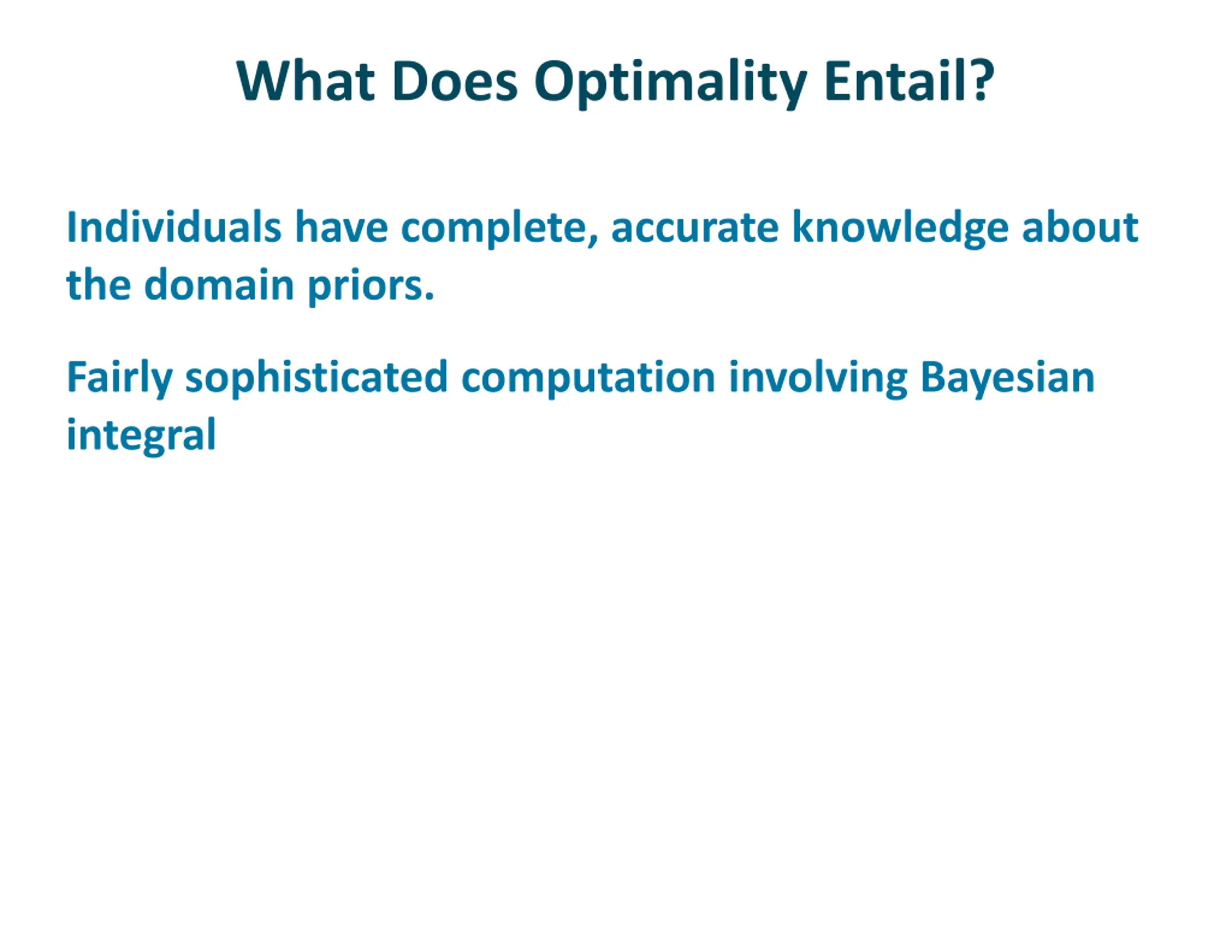 What Does Optimality Entail?

Individuals have complete, accurate knowledge about the domain priors.

Fairly sophisticated computation involving Bayesian integral